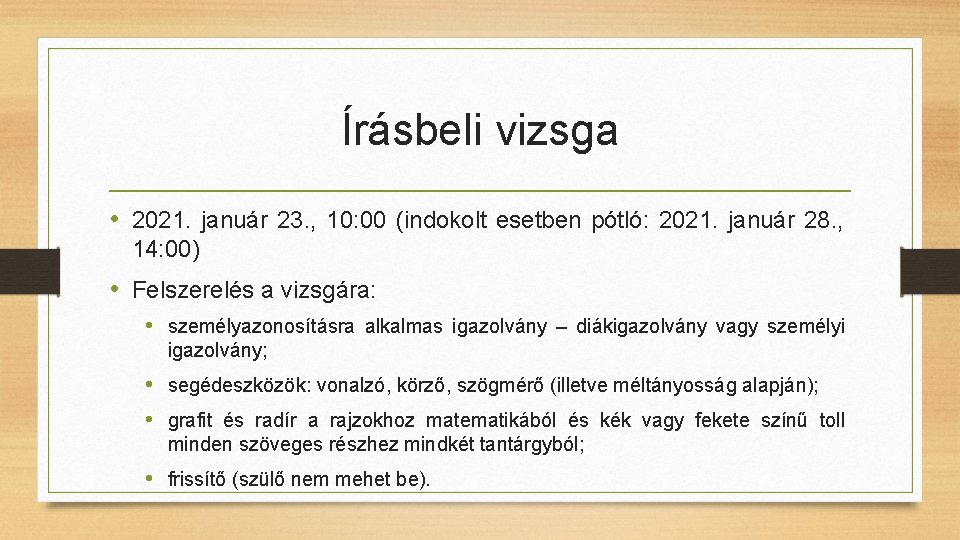 Írásbeli vizsga

• 2021. január 23., 10:00 (indokolt esetben pótló: 2021. január 28., 14:00)

• Felszerelés a vizsgára:

• személyazonosításra alkalmas igazolvány – diákigazolvány vagy személyi igazolvány;

• segédeszközök: vonalzó, körző, szögmérő (illetve méltányosság alapján);

• grafit és radír a rajzokhoz matematikából és kék vagy fekete színű toll minden szöveges részhez mindkét tantárgyból;

• frissítő (szülő nem mehet be).